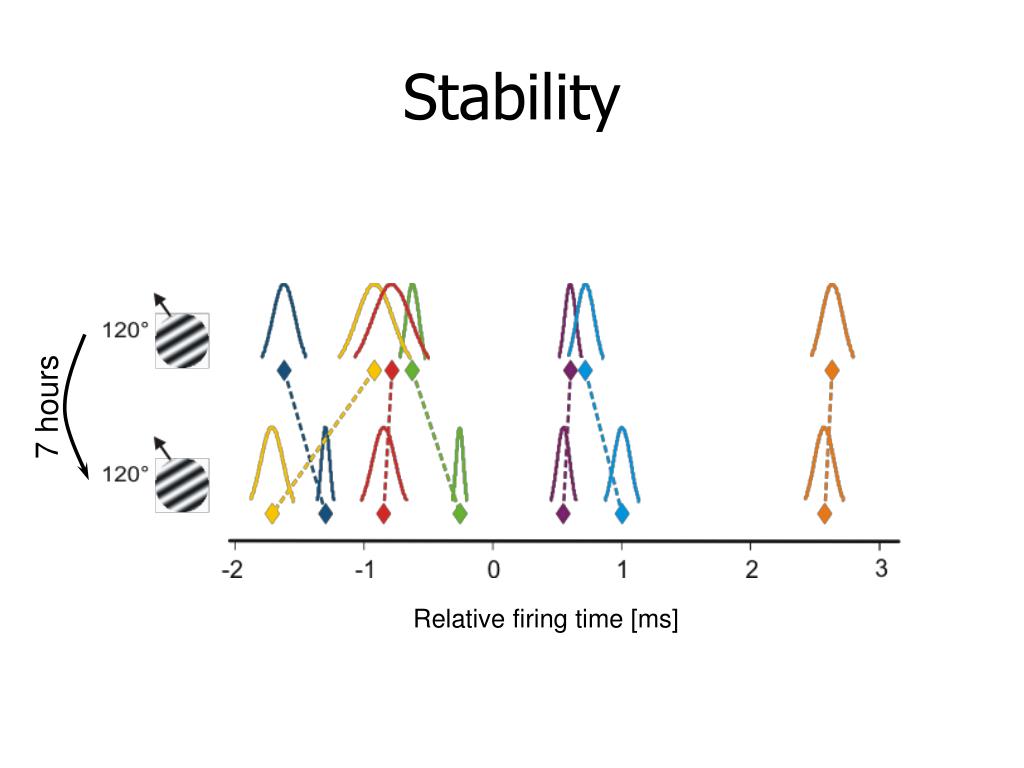 Stability

7 hours

120°

120°

-2 -1 0 1 2 3

Relative firing time [ms]